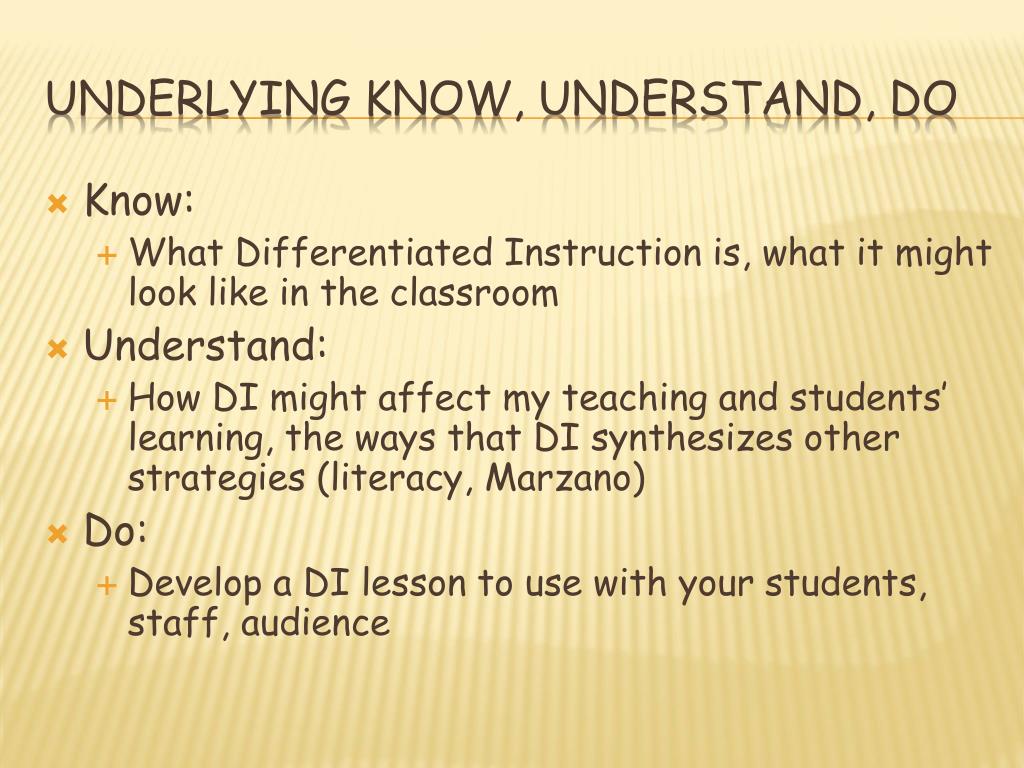 UNDERLYING KNOW, UNDERSTAND, DO

Know:
What Differentiated Instruction is, what it might look like in the classroom

Understand:
How DI might affect my teaching and students' learning, the ways that DI synthesizes other strategies (literacy, Marzano)

Do:
Develop a DI lesson to use with your students, staff, audience